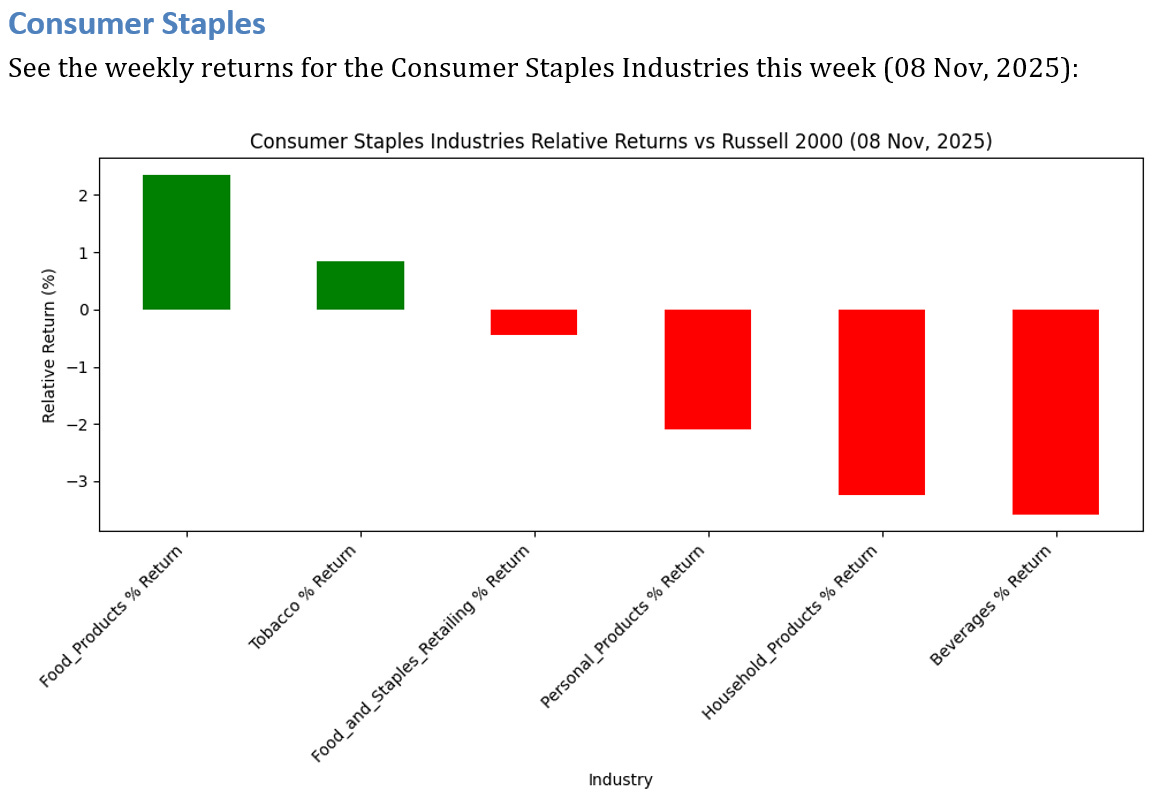 Consumer Staples

See the weekly returns for the Consumer Staples Industries this week (08 Nov, 2025):

Consumer Staples Industries Relative Returns vs Russell 2000 (08 Nov, 2025)

Relative Return (%)

2
1
0
−1
−2
−3

Food_Products % Return
Tobacco % Return
Food_and_Staples_Retailing % Return
Personal_Products % Return
Household_Products % Return
Beverages % Return

Industry